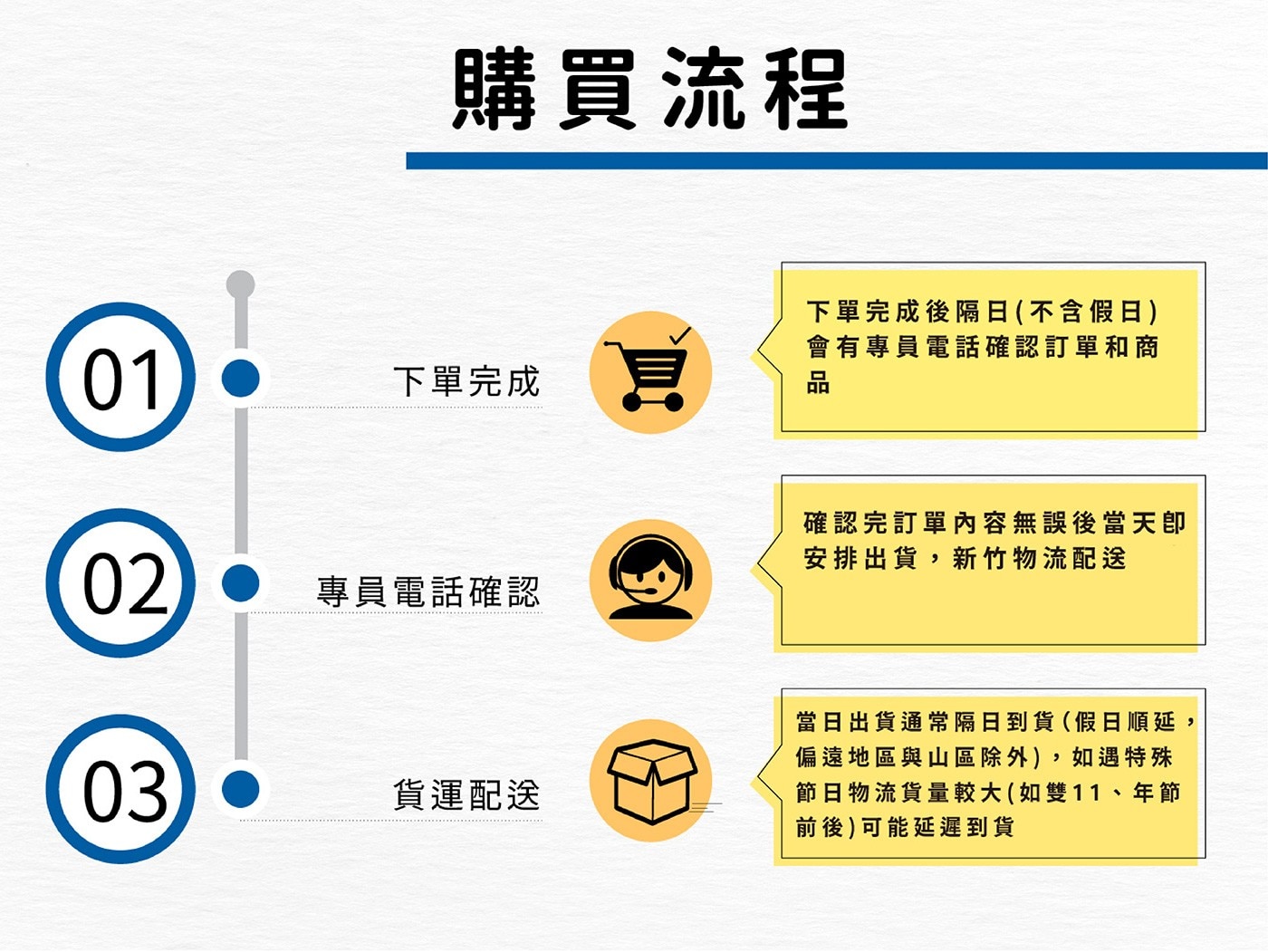 購買流程

01
下單完成
下單完成後隔日(不含假日)會有專員電話確認訂單和商品

02
專員電話確認
確認完訂單內容無誤後當天即安排出貨，新竹物流配送

03
貨運配送
當日出貨通常隔日到貨(假日順延，偏遠地區與山區除外)，如遇特殊節日物流貨量較大(如雙11、年節前後)可能延遲到貨